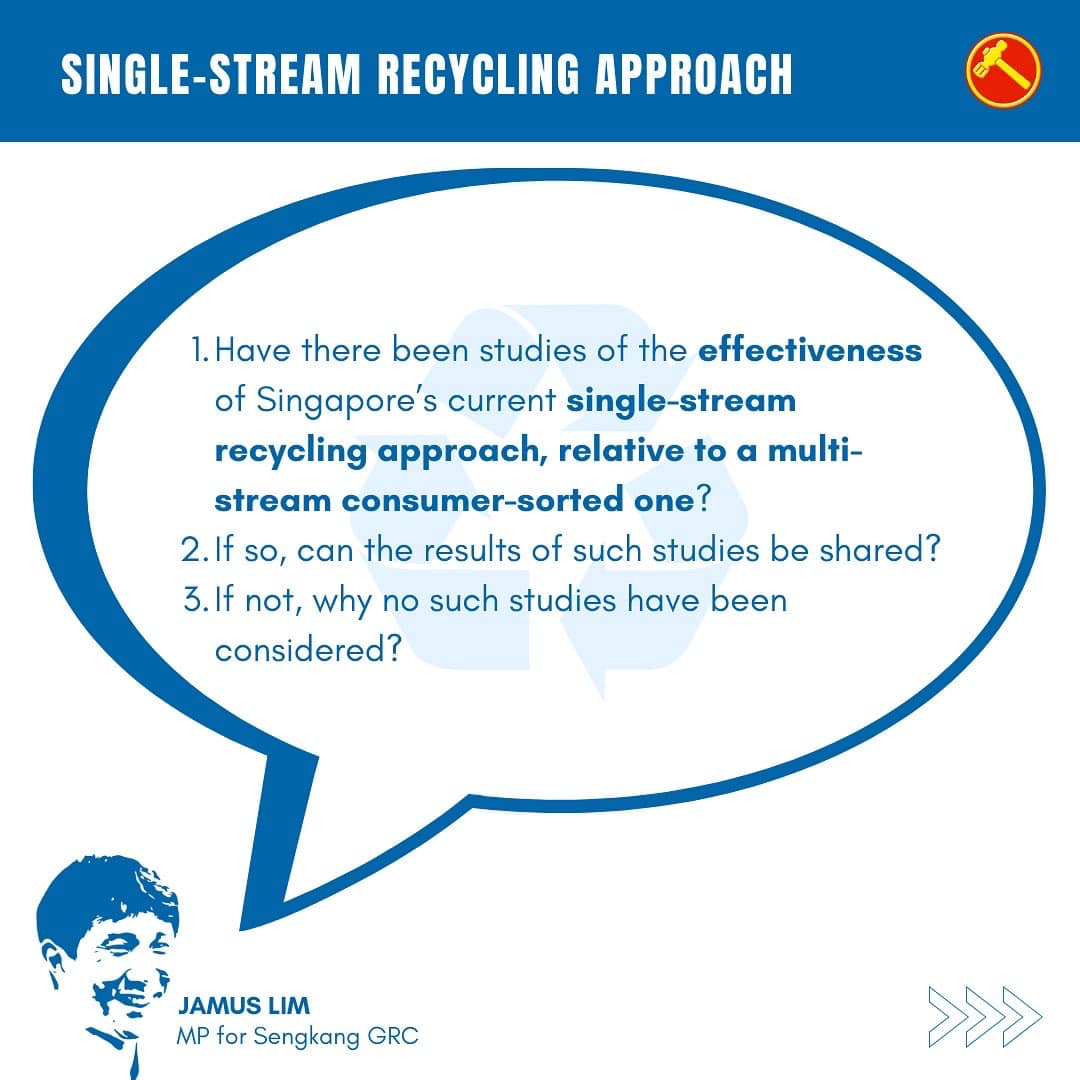 SINGLE-STREAM RECYCLING APPROACH

1. Have there been studies of the effectiveness of Singapore's current single-stream recycling approach, relative to a multi-stream consumer-sorted one?
2. If so, can the results of such studies be shared?
3. If not, why no such studies have been considered?

JAMUS LIM
MP for Sengkang GRC